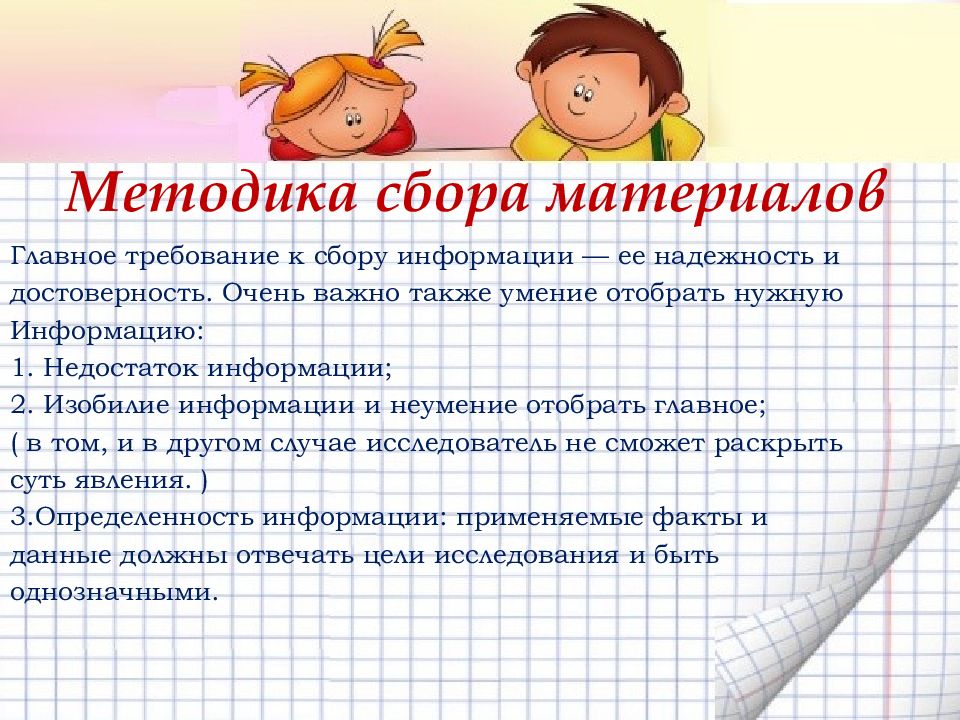 Методика сбора материалов

Главное требование к сбору информации — ее надежность и достоверность. Очень важно также умение отобрать нужную Информацию:
1. Недостаток информации;
2. Изобилие информации и неумение отобрать главное;
( в том, и в другом случае исследователь не сможет раскрыть суть явления. )
3.Определенность информации: применяемые факты и данные должны отвечать цели исследования и быть однозначными.